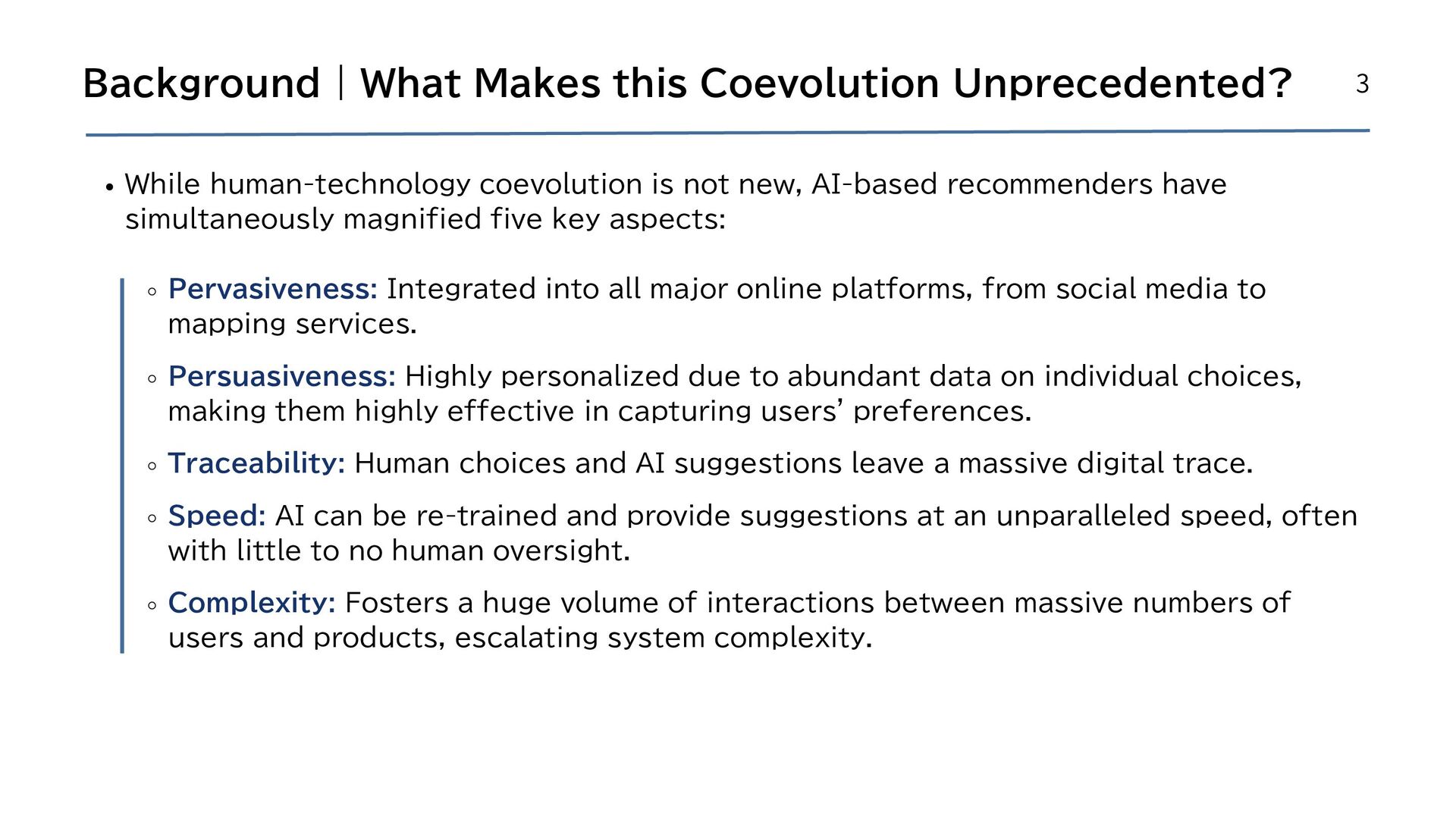 Background | What Makes this Coevolution Unprecedented?

3

• While human-technology coevolution is not new, AI-based recommenders have simultaneously magnified five key aspects:

◦ Pervasiveness: Integrated into all major online platforms, from social media to mapping services.

◦ Persuasiveness: Highly personalized due to abundant data on individual choices, making them highly effective in capturing users' preferences.

◦ Traceability: Human choices and AI suggestions leave a massive digital trace.

◦ Speed: AI can be re-trained and provide suggestions at an unparalleled speed, often with little to no human oversight.

◦ Complexity: Fosters a huge volume of interactions between massive numbers of users and products, escalating system complexity.